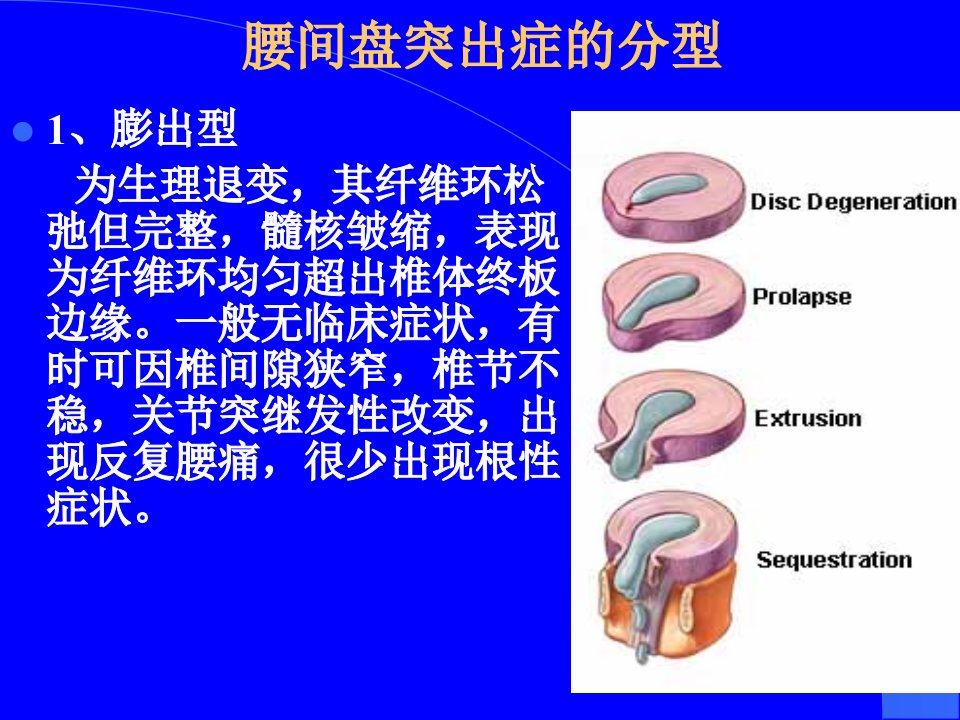 腰间盘突出症的分型

1、膨出型

为生理退变，其纤维环松弛但完整，髓核皱缩，表现为纤维环均匀超出椎体终板边缘。一般无临床症状，有时可因椎间隙狭窄，椎节不稳，关节突继发性改变，出现反复腰痛，很少出现根性症状。

Disc Degeneration

Prolapse

Extrusion

Sequestration